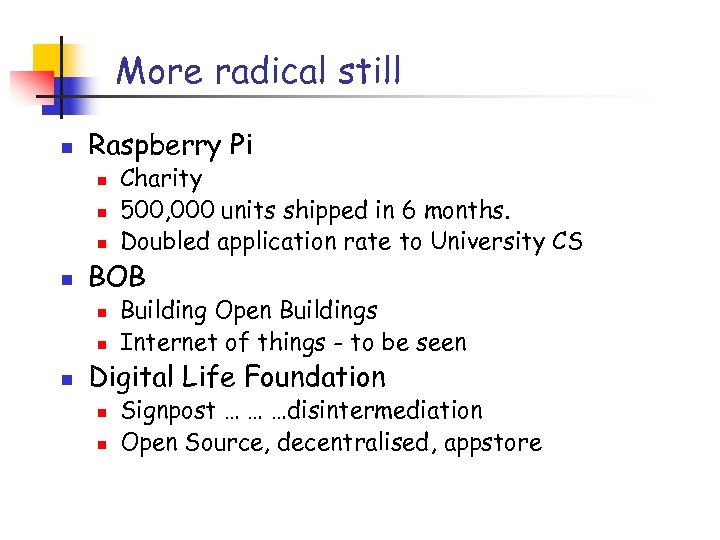 More radical still

- Raspberry Pi
  - Charity
  - 500,000 units shipped in 6 months.
  - Doubled application rate to University CS
- BOB
  - Building Open Buildings
  - Internet of things - to be seen
- Digital Life Foundation
  - Signpost … … …disintermediation
  - Open Source, decentralised, appstore